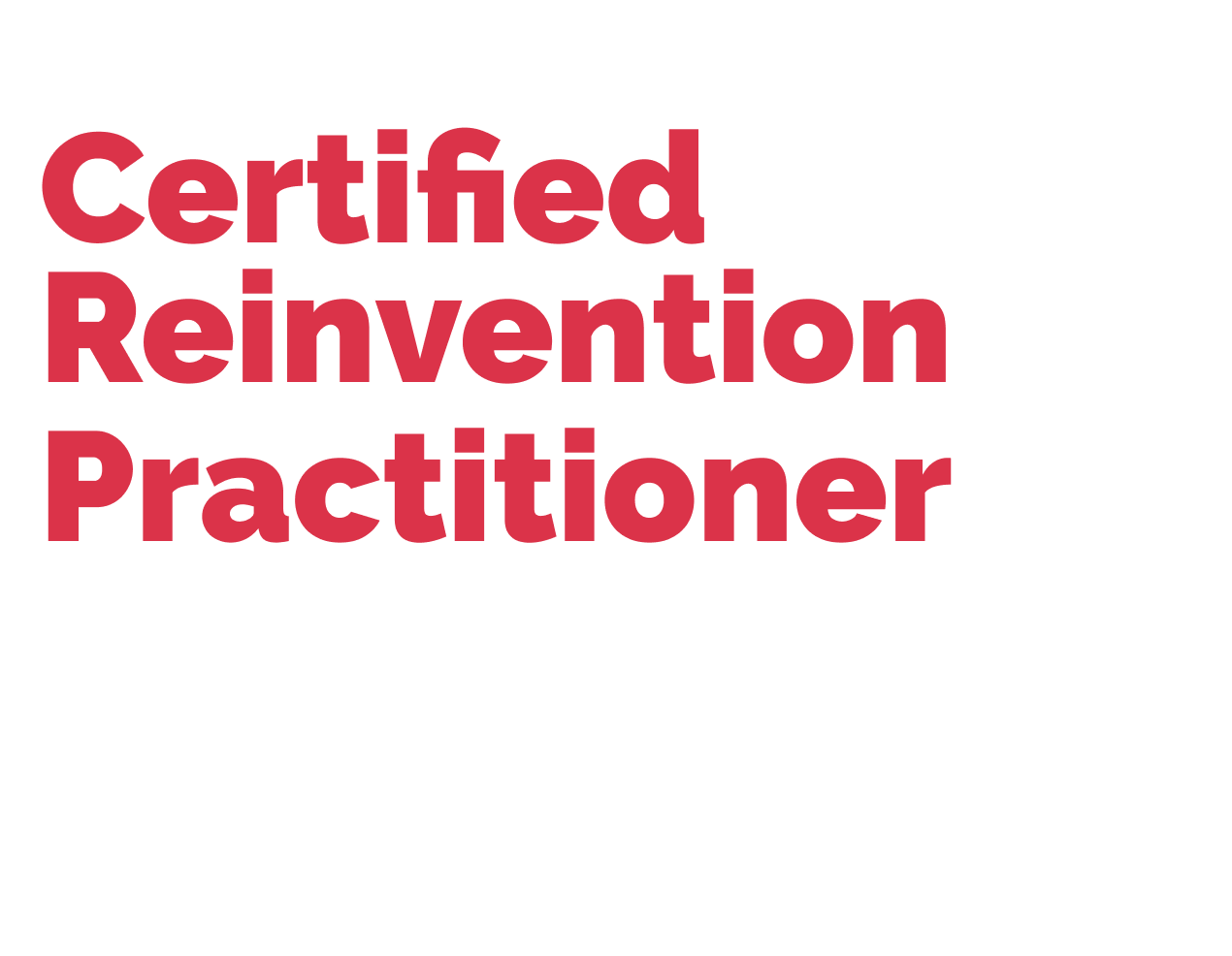 Certified
Reinvention
Practitioner